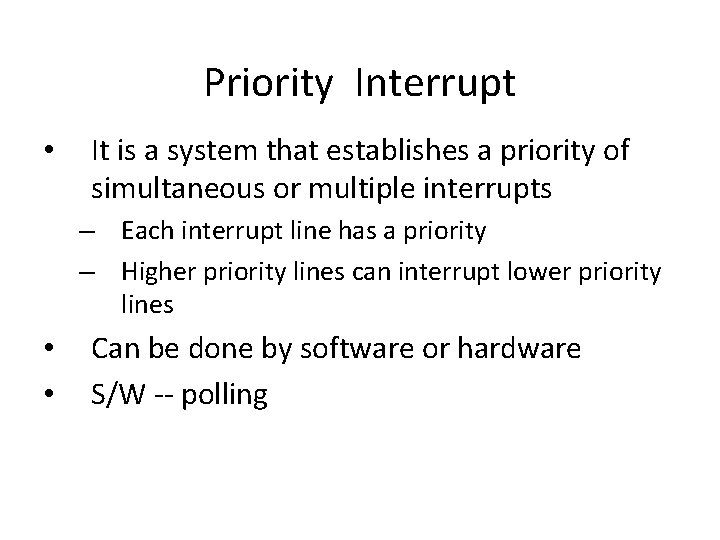 Priority Interrupt

• It is a system that establishes a priority of simultaneous or multiple interrupts
 – Each interrupt line has a priority
 – Higher priority lines can interrupt lower priority lines
• Can be done by software or hardware
• S/W -- polling